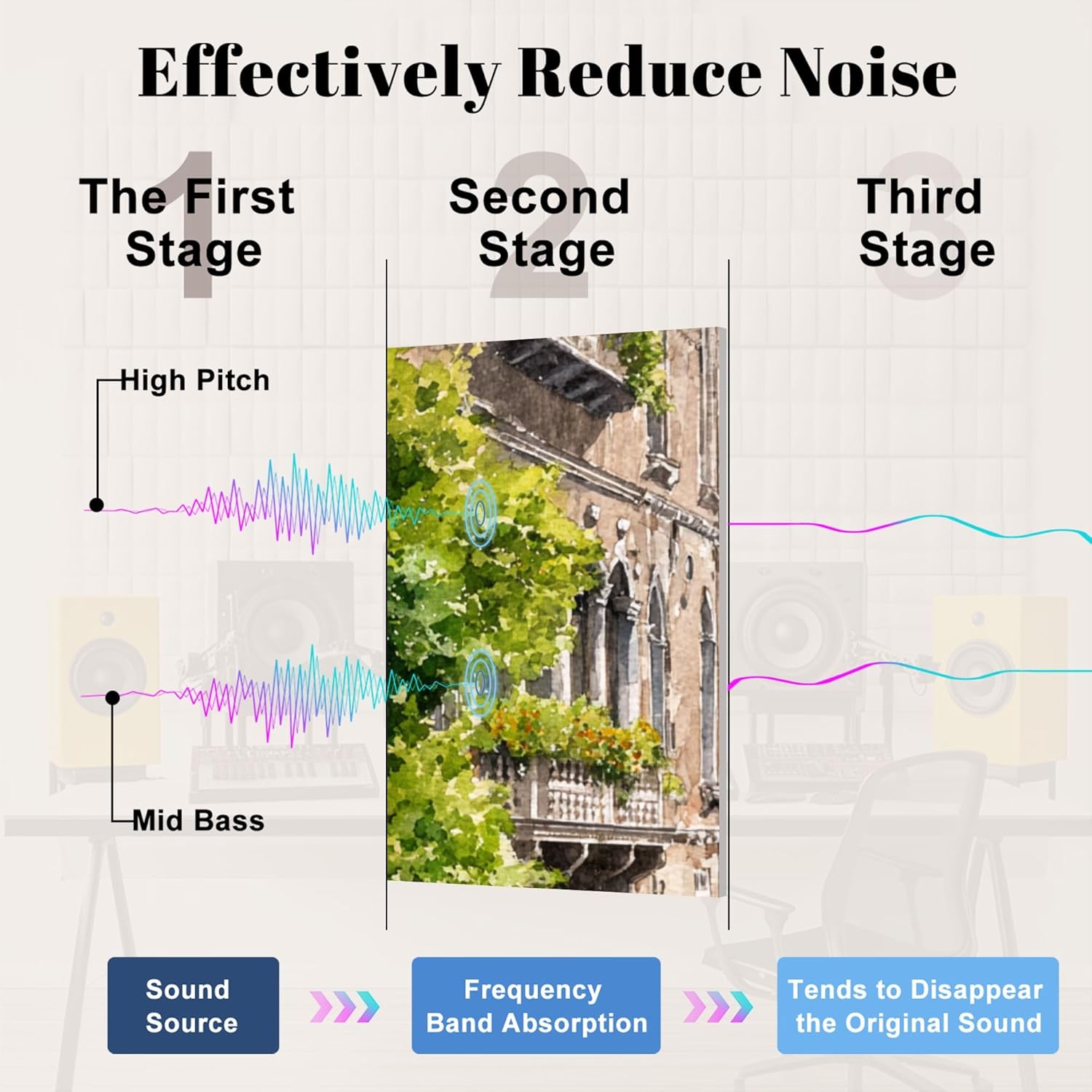 Effectively Reduce Noise

1 The First Stage

2 Second Stage

3 Third Stage

High Pitch

Mid Bass

Sound Source

Frequency Band Absorption

Tends to Disappear the Original Sound